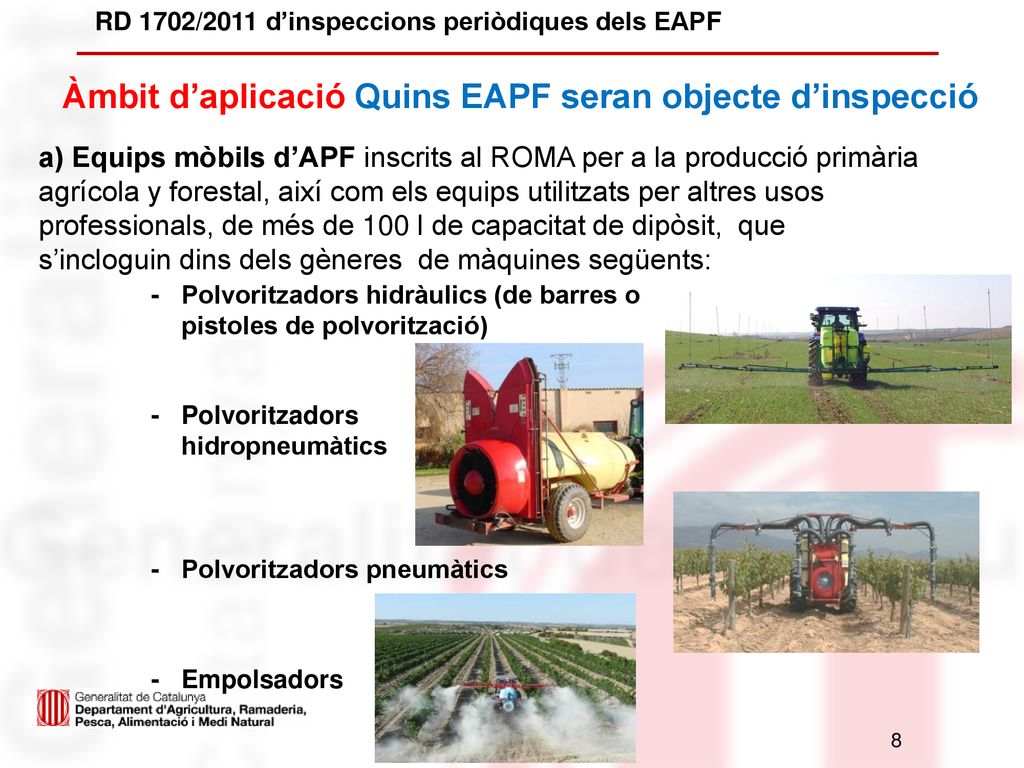 RD 1702/2011 d'inspeccions periòdiques dels EAPF

Àmbit d'aplicació Quins EAPF seran objecte d'inspecció

a) Equips mòbils d'APF inscrits al ROMA per a la producció primària agrícola y forestal, així com els equips utilitzats per altres usos professionals, de més de 100 l de capacitat de dipòsit, que s'incloguin dins dels gèneres de màquines següents:

- Polvoritzadors hidràulics (de barres o pistoles de polvorització)

- Polvoritzadors hidropneumàtics

- Polvoritzadors pneumàtics

- Empolsadors

Generalitat de Catalunya
Departament d'Agricultura, Ramaderia, Pesca, Alimentació i Medi Natural

8